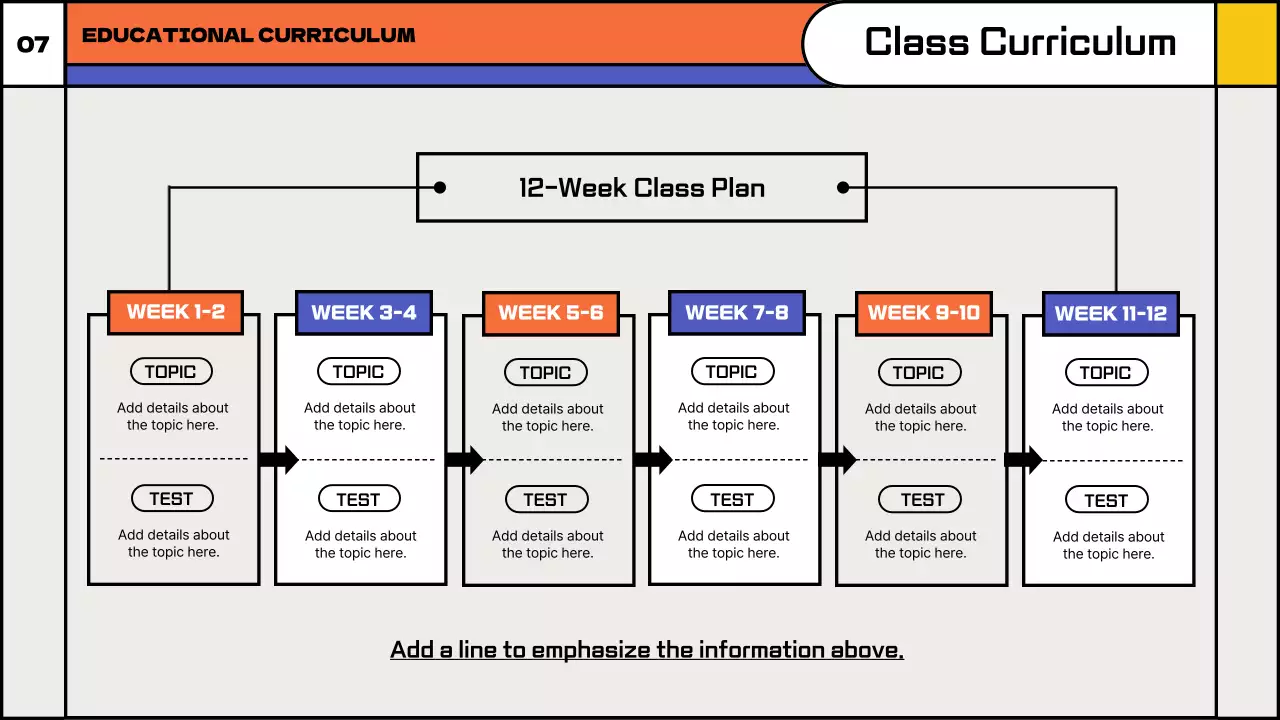 07

EDUCATIONAL CURRICULUM

Class Curriculum

12-Week Class Plan

WEEK 1-2

TOPIC

Add details about the topic here.

TEST

Add details about the topic here.

WEEK 3-4

TOPIC

Add details about the topic here.

TEST

Add details about the topic here.

WEEK 5-6

TOPIC

Add details about the topic here.

TEST

Add details about the topic here.

WEEK 7-8

TOPIC

Add details about the topic here.

TEST

Add details about the topic here.

WEEK 9-10

TOPIC

Add details about the topic here.

TEST

Add details about the topic here.

WEEK 11-12

TOPIC

Add details about the topic here.

TEST

Add details about the topic here.

Add a line to emphasize the information above.